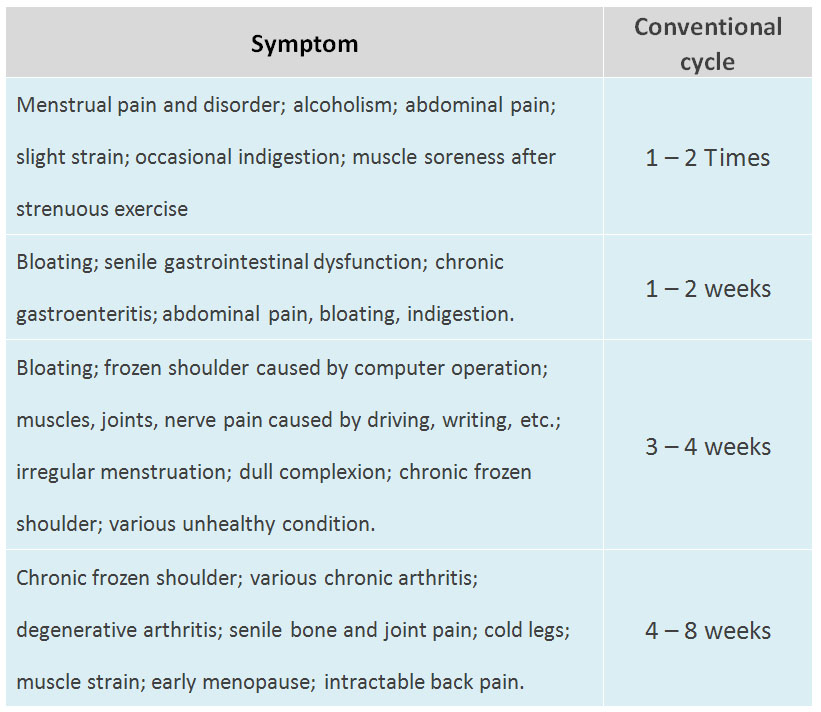 | Symptom | Conventional cycle |
|---|---|
| Menstrual pain and disorder; alcoholism; abdominal pain; slight strain; occasional indigestion; muscle soreness after strenuous exercise | 1 – 2 Times |
| Bloating; senile gastrointestinal dysfunction; chronic gastroenteritis; abdominal pain, bloating, indigestion. | 1 – 2 weeks |
| Bloating; frozen shoulder caused by computer operation; muscles, joints, nerve pain caused by driving, writing, etc.; irregular menstruation; dull complexion; chronic frozen shoulder; various unhealthy condition. | 3 – 4 weeks |
| Chronic frozen shoulder; various chronic arthritis; degenerative arthritis; senile bone and joint pain; cold legs; muscle strain; early menopause; intractable back pain. | 4 – 8 weeks |